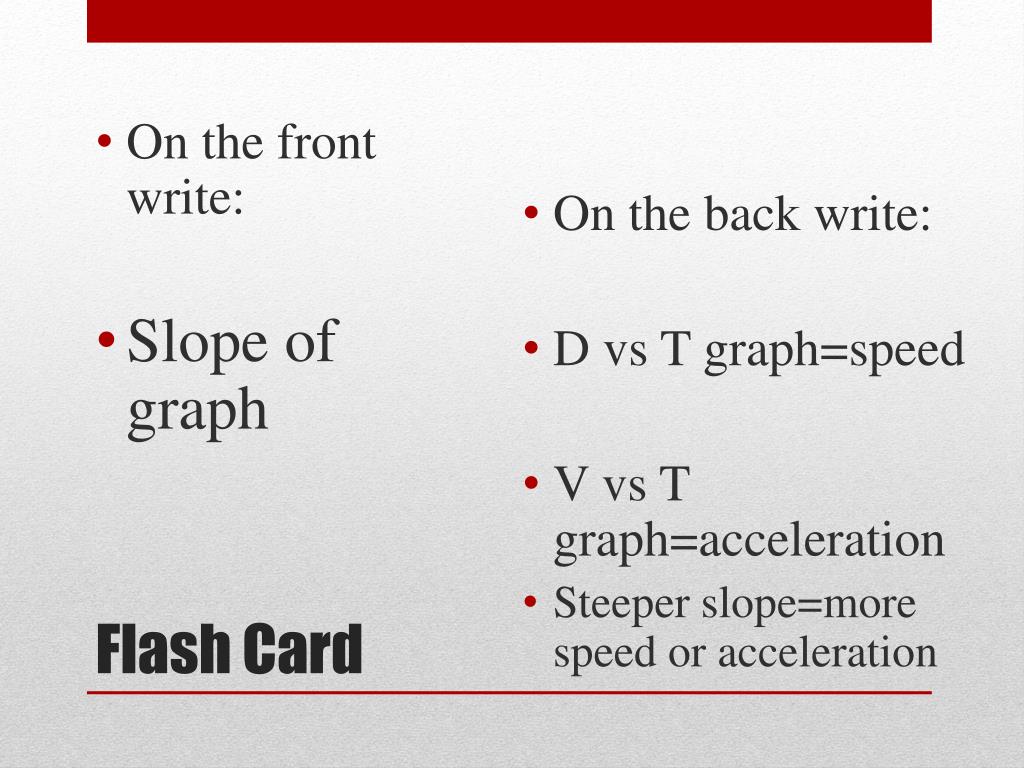 • On the front write:

• Slope of graph

Flash Card

• On the back write:

• D vs T graph=speed

• V vs T graph=acceleration

• Steeper slope=more speed or acceleration